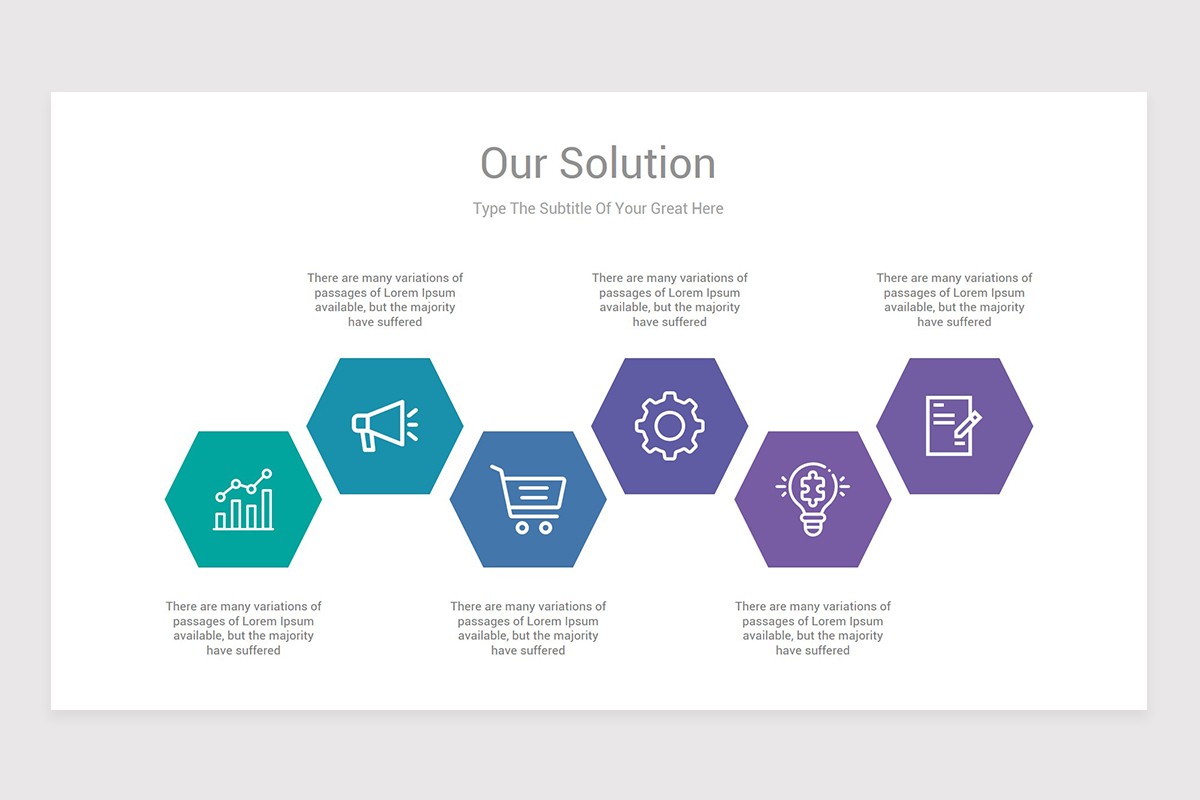 Our Solution

Type The Subtitle Of Your Great Here

There are many variations of passages of Lorem Ipsum available, but the majority have suffered

There are many variations of passages of Lorem Ipsum available, but the majority have suffered

There are many variations of passages of Lorem Ipsum available, but the majority have suffered

There are many variations of passages of Lorem Ipsum available, but the majority have suffered

There are many variations of passages of Lorem Ipsum available, but the majority have suffered

There are many variations of passages of Lorem Ipsum available, but the majority have suffered